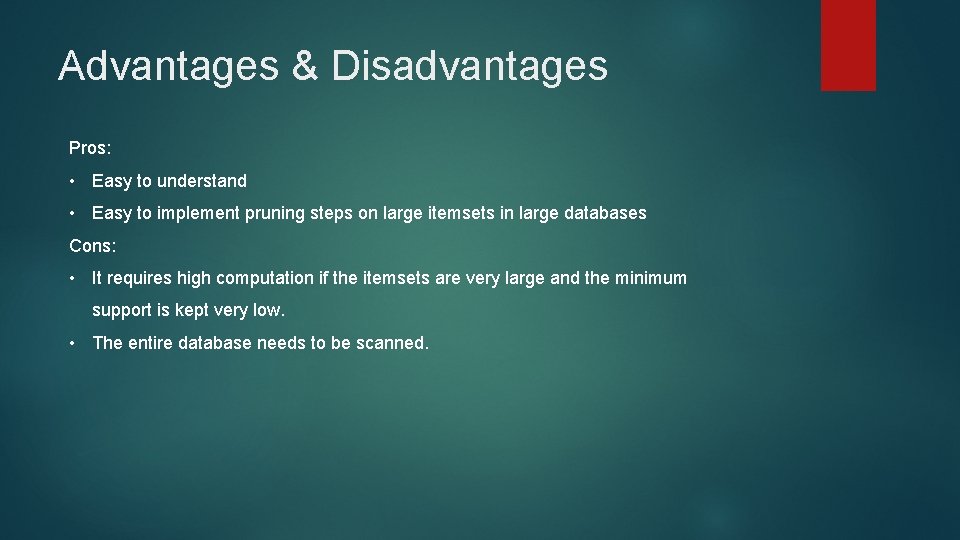 Advantages & Disadvantages

Pros:

• Easy to understand

• Easy to implement pruning steps on large itemsets in large databases

Cons:

• It requires high computation if the itemsets are very large and the minimum support is kept very low.

• The entire database needs to be scanned.